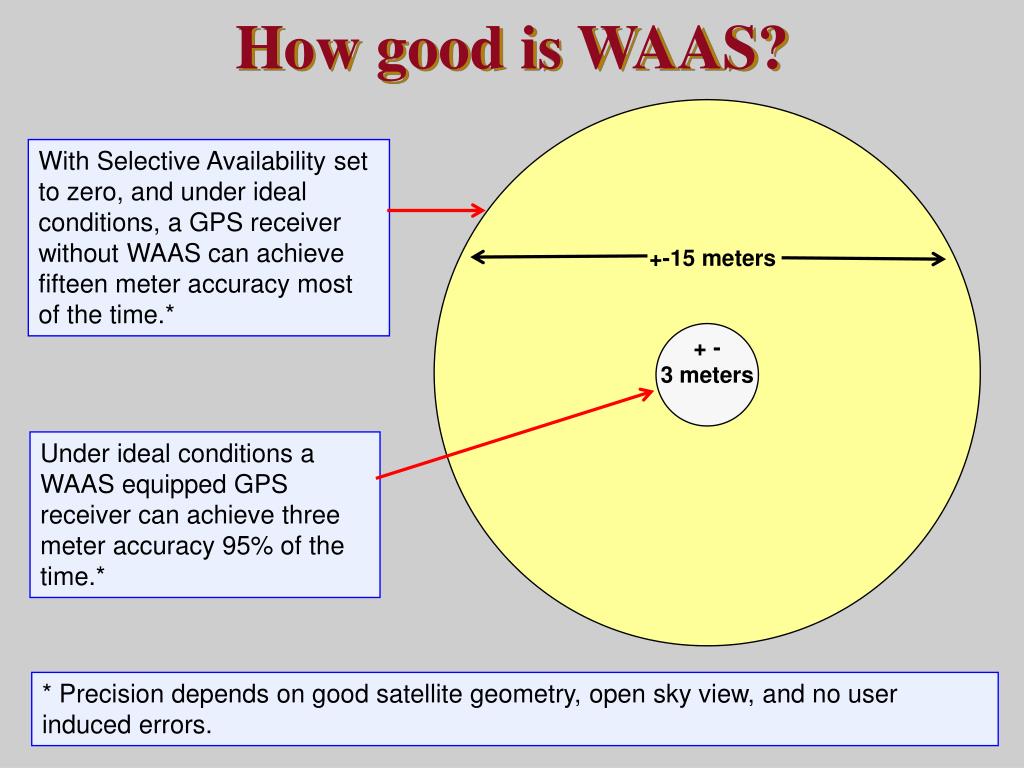 How good is WAAS?

With Selective Availability set to zero, and under ideal conditions, a GPS receiver without WAAS can achieve fifteen meter accuracy most of the time.*

+-15 meters

+ -
3 meters

Under ideal conditions a WAAS equipped GPS receiver can achieve three meter accuracy 95% of the time.*

* Precision depends on good satellite geometry, open sky view, and no user induced errors.